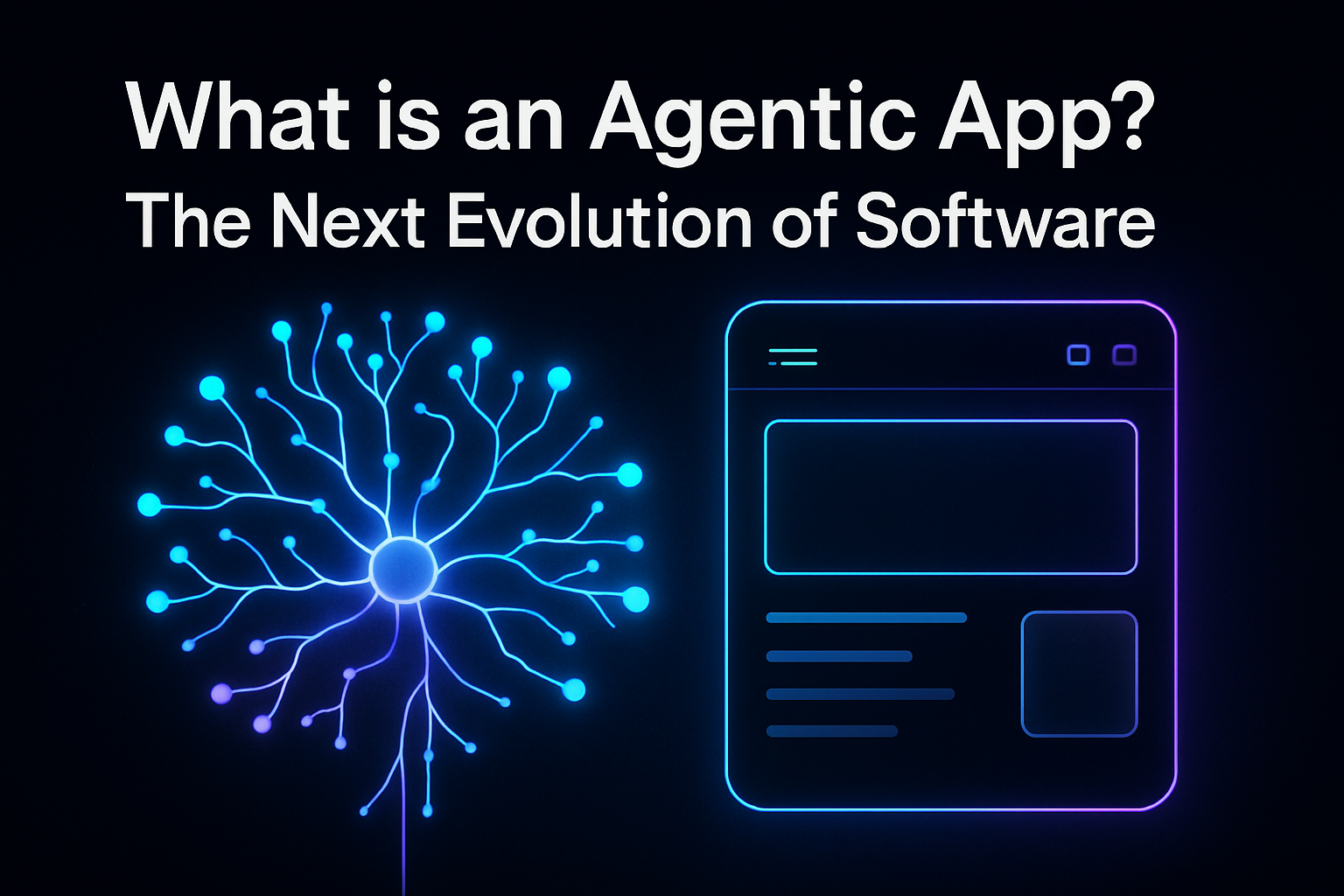 What is an Agentic App?
The Next Evolution of Software